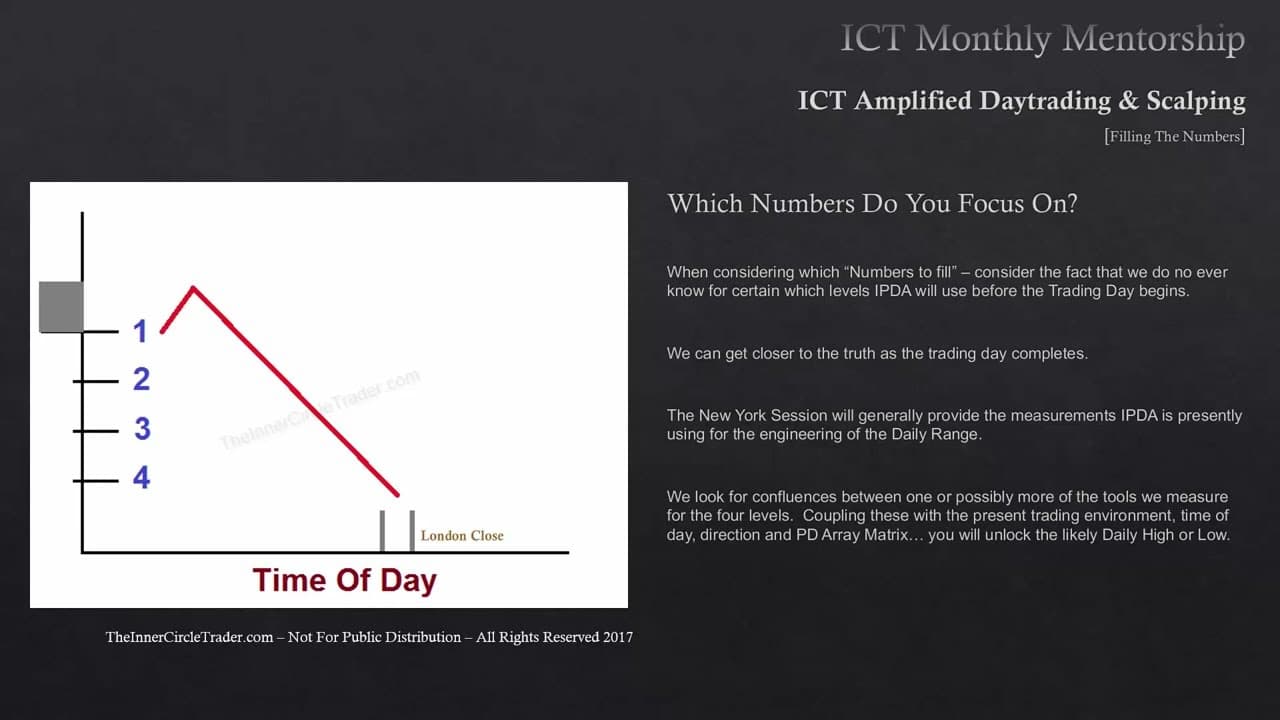 ICT Monthly Mentorship

ICT Amplified Daytrading & Scalping

[Filling The Numbers]

1
2
3
4

TheInnerCircleTrader.com

London Close

Time Of Day

TheInnerCircleTrader.com – Not For Public Distribution – All Rights Reserved 2017

Which Numbers Do You Focus On?

When considering which "Numbers to fill" – consider the fact that we do no ever know for certain which levels IPDA will use before the Trading Day begins.

We can get closer to the truth as the trading day completes.

The New York Session will generally provide the measurements IPDA is presently using for the engineering of the Daily Range.

We look for confluences between one or possibly more of the tools we measure for the four levels. Coupling these with the present trading environment, time of day, direction and PD Array Matrix… you will unlock the likely Daily High or Low.